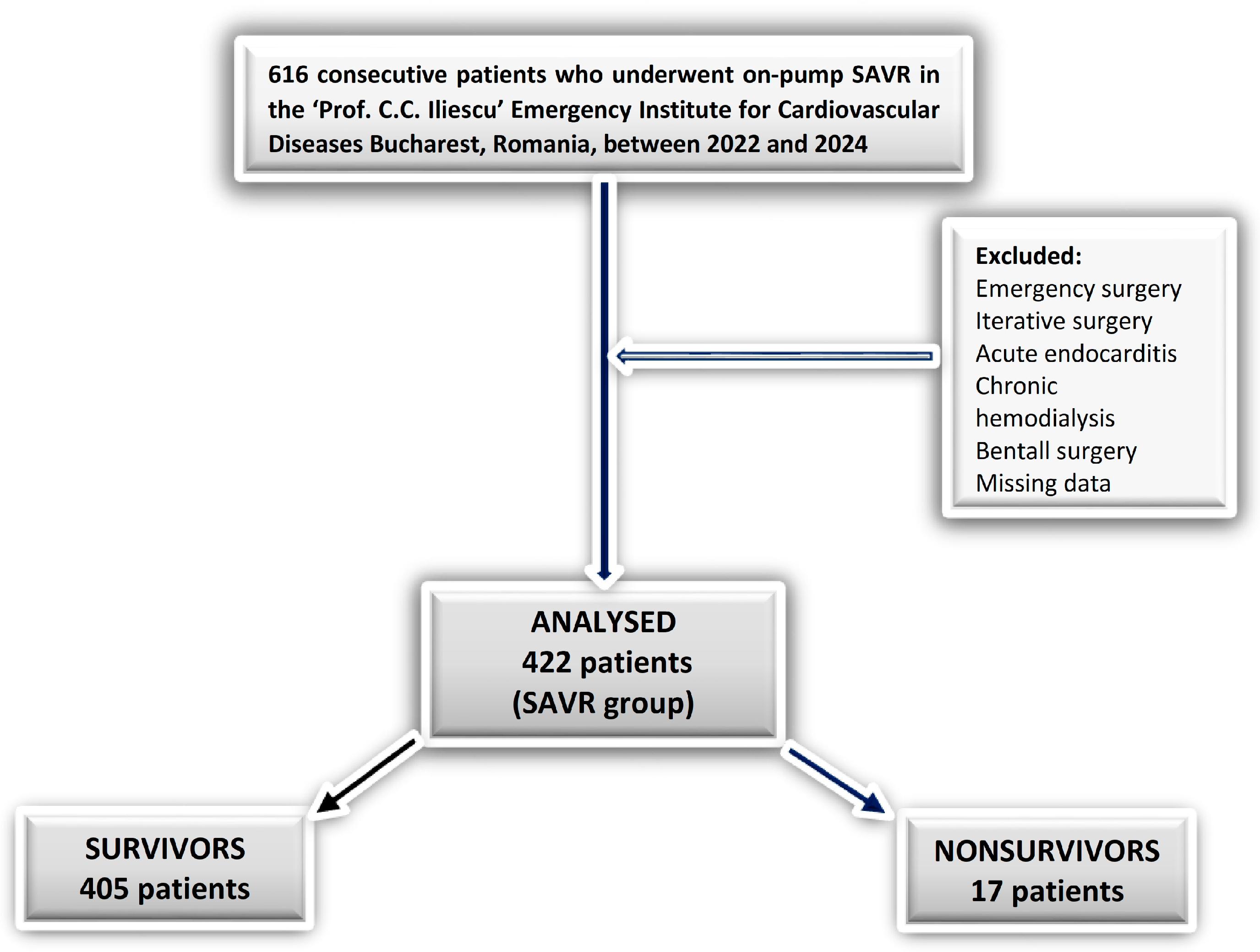 616 consecutive patients who underwent on-pump SAVR in the ‘Prof. C.C. Iliescu’ Emergency Institute for Cardiovascular Diseases Bucharest, Romania, between 2022 and 2024

Excluded:
Emergency surgery
Iterative surgery
Acute endocarditis
Chronic hemodialysis
Bentall surgery
Missing data

ANALYSED
422 patients
(SAVR group)

SURVIVORS
405 patients

NONSURVIVORS
17 patients